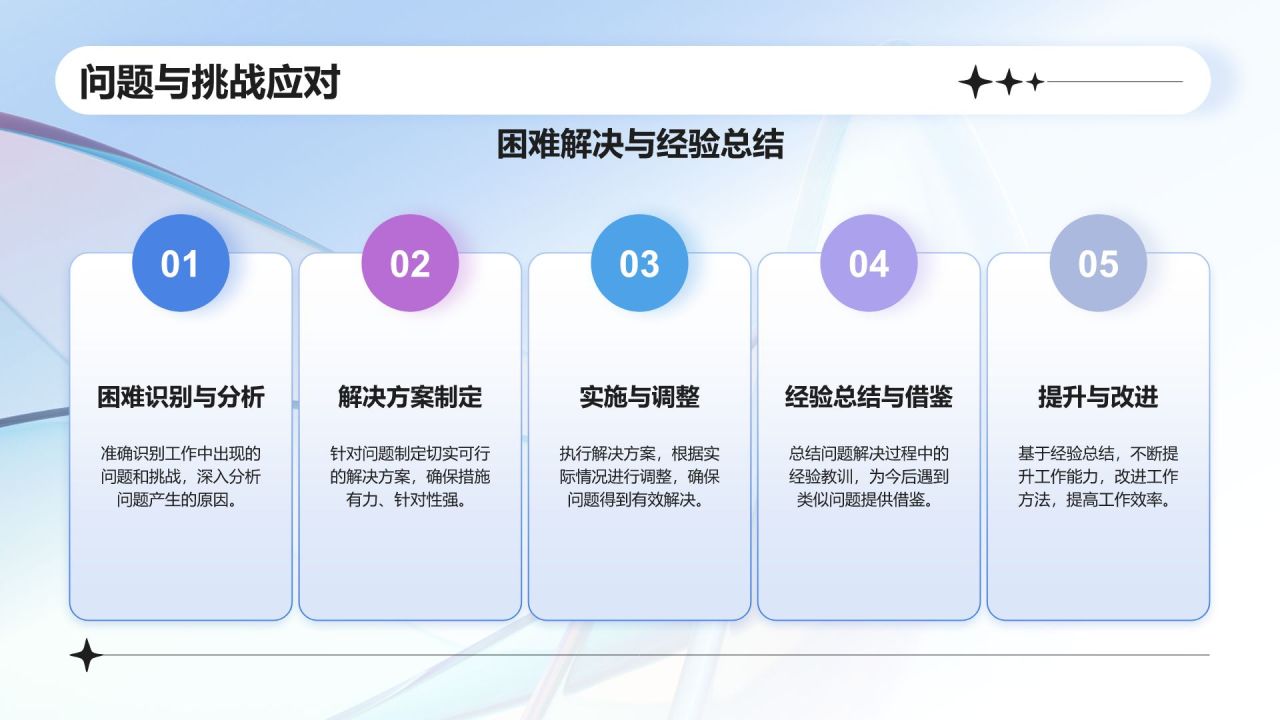 问题与挑战应对

困难解决与经验总结

01

困难识别与分析

准确识别工作中出现的问题和挑战，深入分析问题产生的原因。

02

解决方案制定

针对问题制定切实可行的解决方案，确保措施有力、针对性强。

03

实施与调整

执行解决方案，根据实际情况进行调整，确保问题得到有效解决。

04

经验总结与借鉴

总结问题解决过程中的经验教训，为今后遇到类似问题提供借鉴。

05

提升与改进

基于经验总结，不断提升工作能力，改进工作方法，提高工作效率。